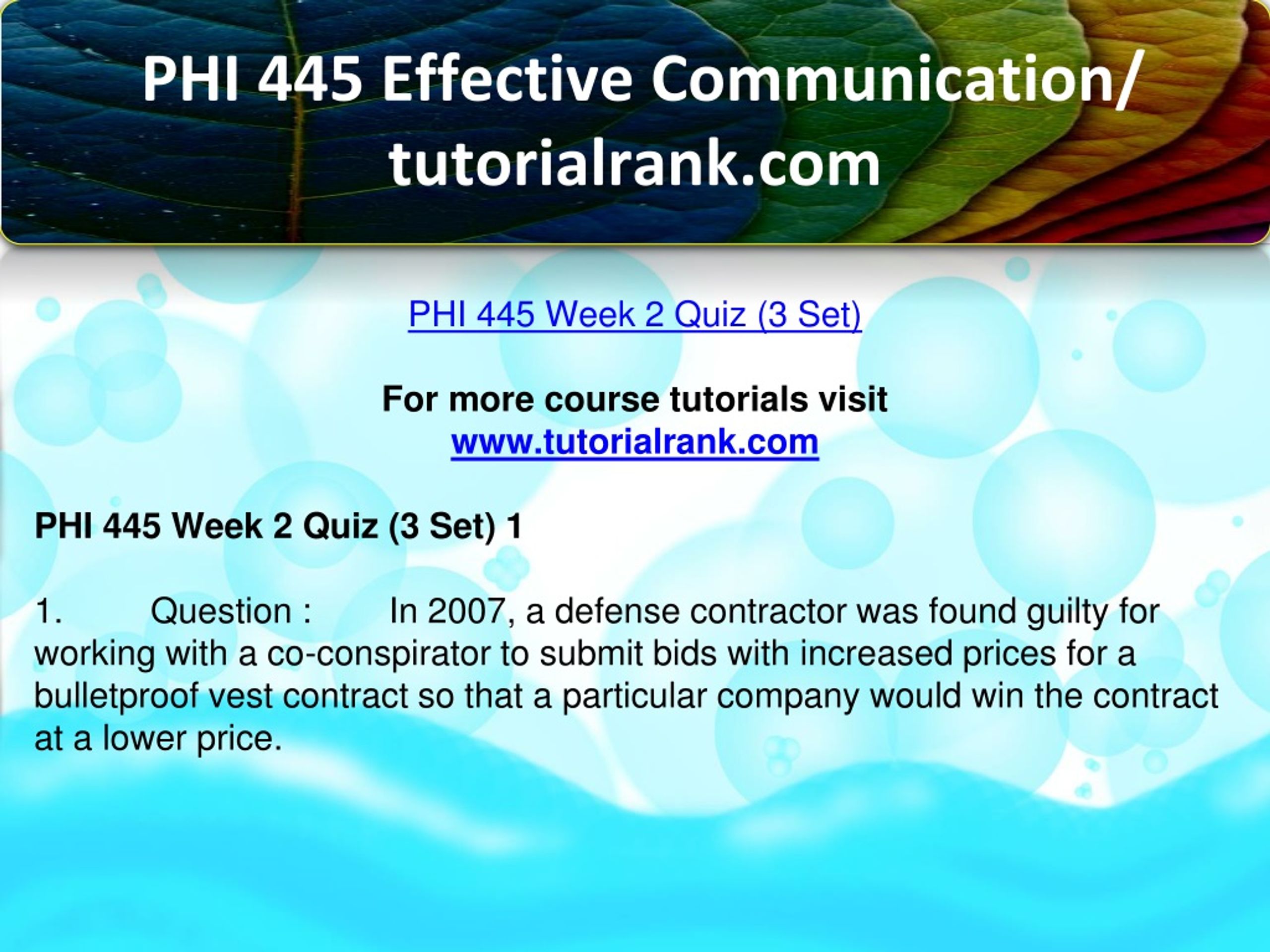 PHI 445 Effective Communication/ tutorialrank.com

PHI 445 Week 2 Quiz (3 Set)

For more course tutorials visit
www.tutorialrank.com

PHI 445 Week 2 Quiz (3 Set) 1

1. Question : In 2007, a defense contractor was found guilty for working with a co-conspirator to submit bids with increased prices for a bulletproof vest contract so that a particular company would win the contract at a lower price.